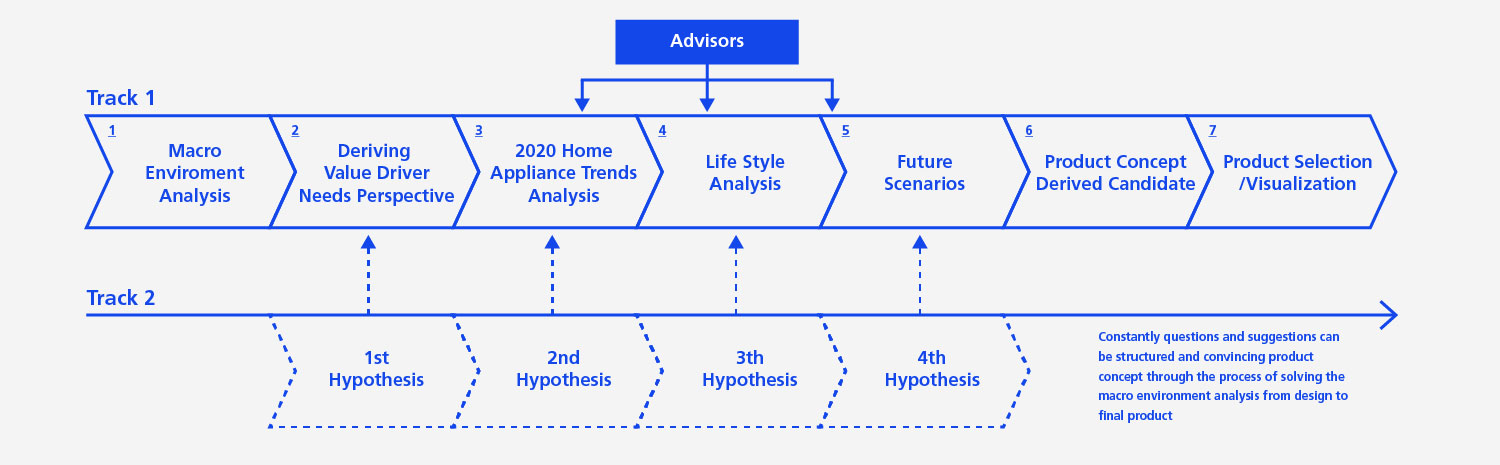 Advisors

Track 1

1 Macro Enviroment Analysis

2 Deriving Value Driver Needs Perspective

3 2020 Home Appliance Trends Analysis

4 Life Style Analysis

5 Future Scenarios

6 Product Concept Derived Candidate

7 Product Selection /Visualization

Track 2

1st Hypothesis

2nd Hypothesis

3th Hypothesis

4th Hypothesis

Constantly questions and suggestions can be structured and convincing product concept through the process of solving the macro environment analysis from design to final product